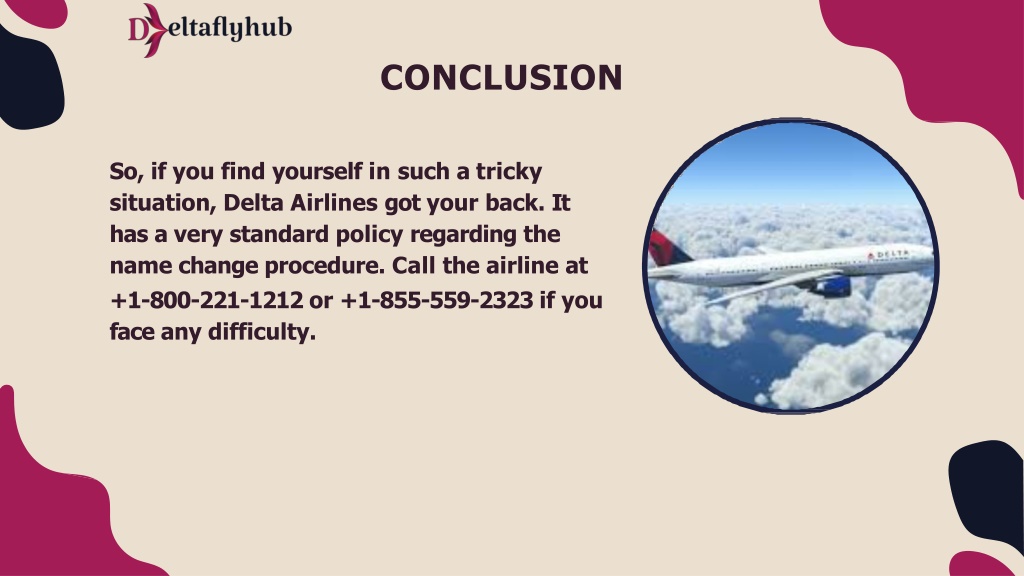 Deltaflyhub

CONCLUSION

So, if you find yourself in such a tricky situation, Delta Airlines got your back. It has a very standard policy regarding the name change procedure. Call the airline at +1-800-221-1212 or +1-855-559-2323 if you face any difficulty.

DELTA